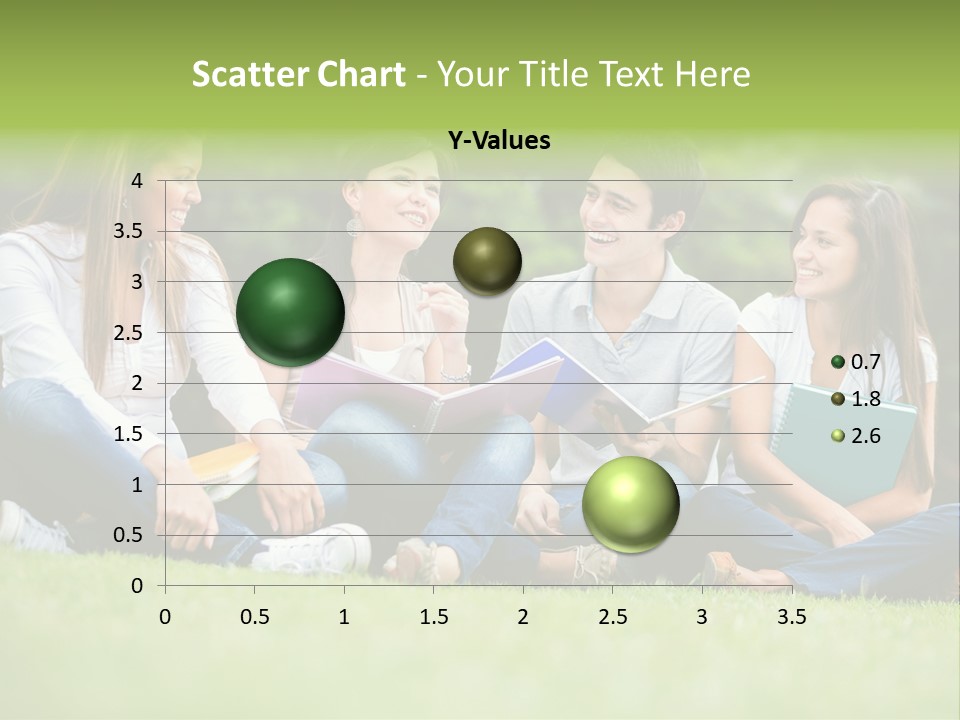 Scatter Chart - Your Title Text Here

Y-Values

4
3.5
3
2.5
2
1.5
1
0.5
0

0 0.5 1 1.5 2 2.5 3 3.5

0.7
1.8
2.6